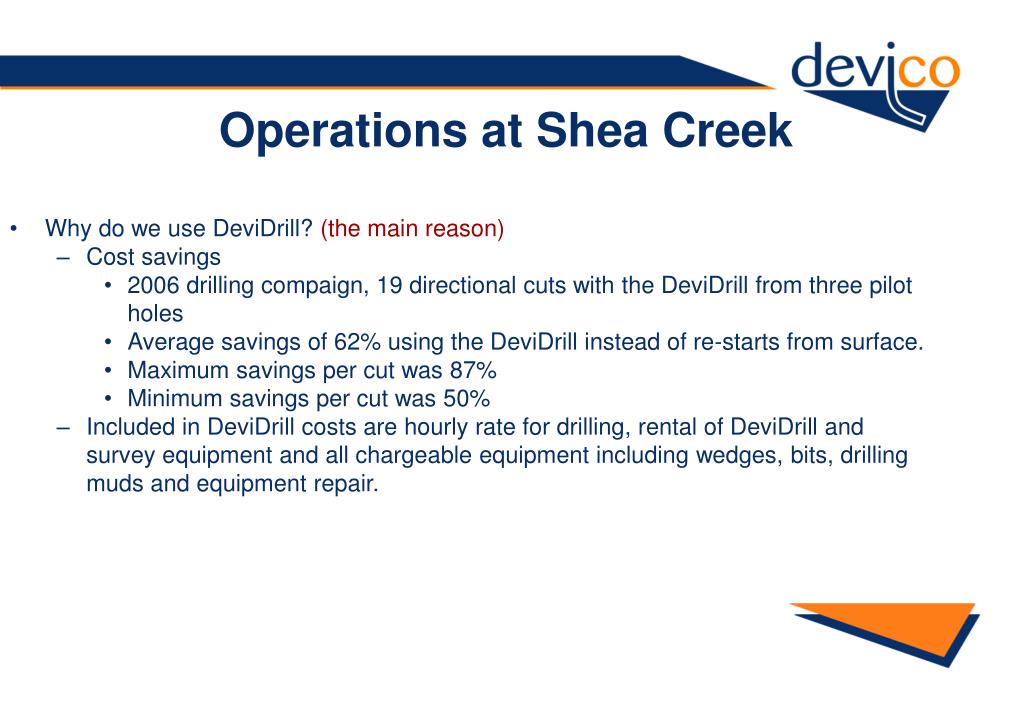 devico

Operations at Shea Creek

• Why do we use DeviDrill? (the main reason)
– Cost savings
• 2006 drilling compaign, 19 directional cuts with the DeviDrill from three pilot holes
• Average savings of 62% using the DeviDrill instead of re-starts from surface.
• Maximum savings per cut was 87%
• Minimum savings per cut was 50%
– Included in DeviDrill costs are hourly rate for drilling, rental of DeviDrill and survey equipment and all chargeable equipment including wedges, bits, drilling muds and equipment repair.